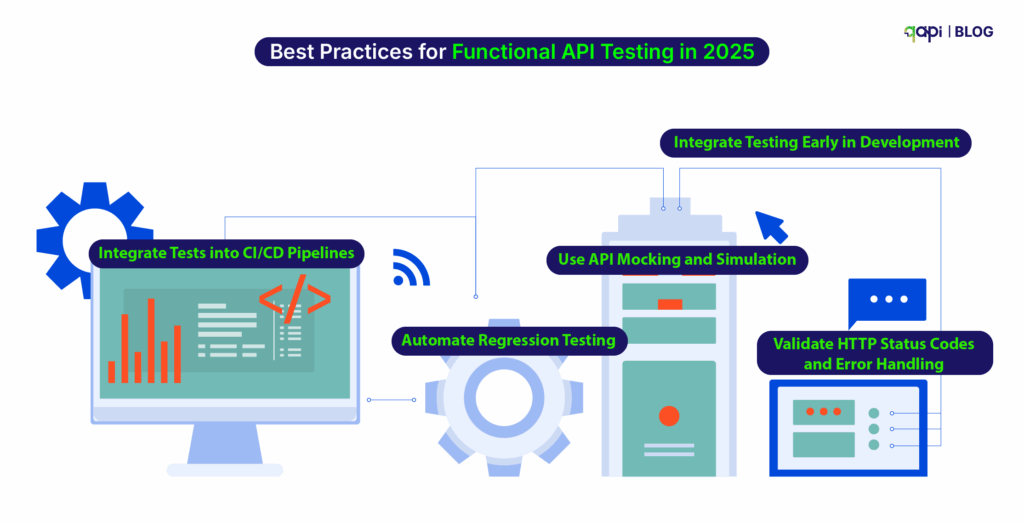 qapi | BLOG

Best Practices for Functional API Testing in 2025

Integrate Testing Early in Development

Integrate Tests into CI/CD Pipelines

Use API Mocking and Simulation

Automate Regression Testing

Validate HTTP Status Codes and Error Handling